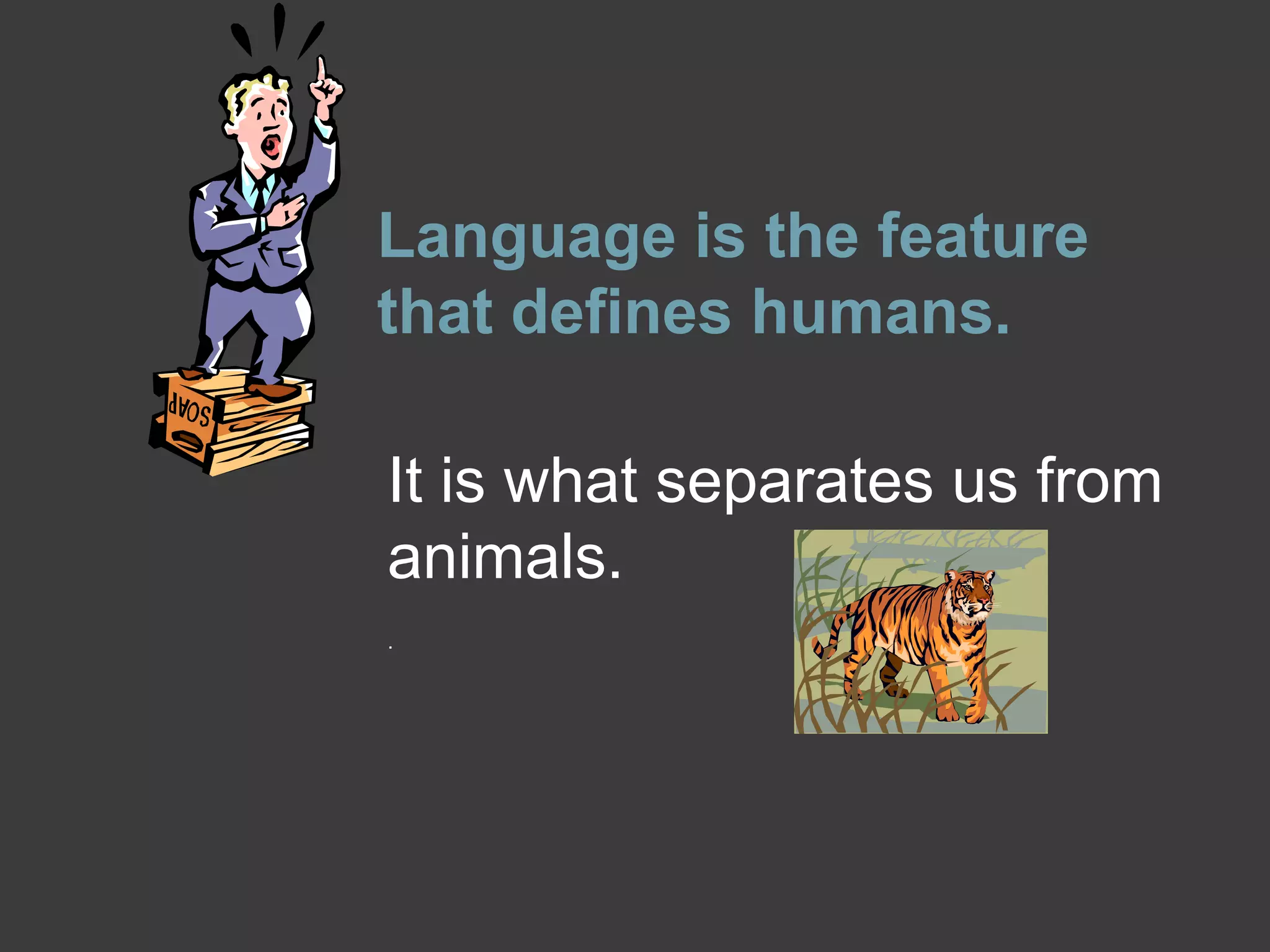 SOAP

Language is the feature that defines humans.

It is what separates us from animals.

.